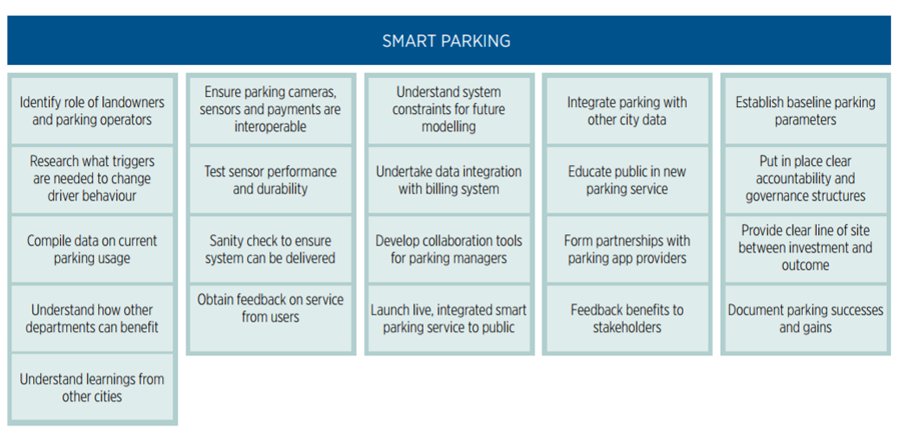 SMART PARKING

Identify role of landowners and parking operators

Research what triggers are needed to change driver behaviour

Compile data on current parking usage

Understand how other departments can benefit

Understand learnings from other cities

Ensure parking cameras, sensors and payments are interoperable

Test sensor performance and durability

Sanity check to ensure system can be delivered

Obtain feedback on service from users

Understand system constraints for future modelling

Undertake data integration with billing system

Develop collaboration tools for parking managers

Launch live, integrated smart parking service to public

Integrate parking with other city data

Educate public in new parking service

Form partnerships with parking app providers

Feedback benefits to stakeholders

Establish baseline parking parameters

Put in place clear accountability and governance structures

Provide clear line of site between investment and outcome

Document parking successes and gains